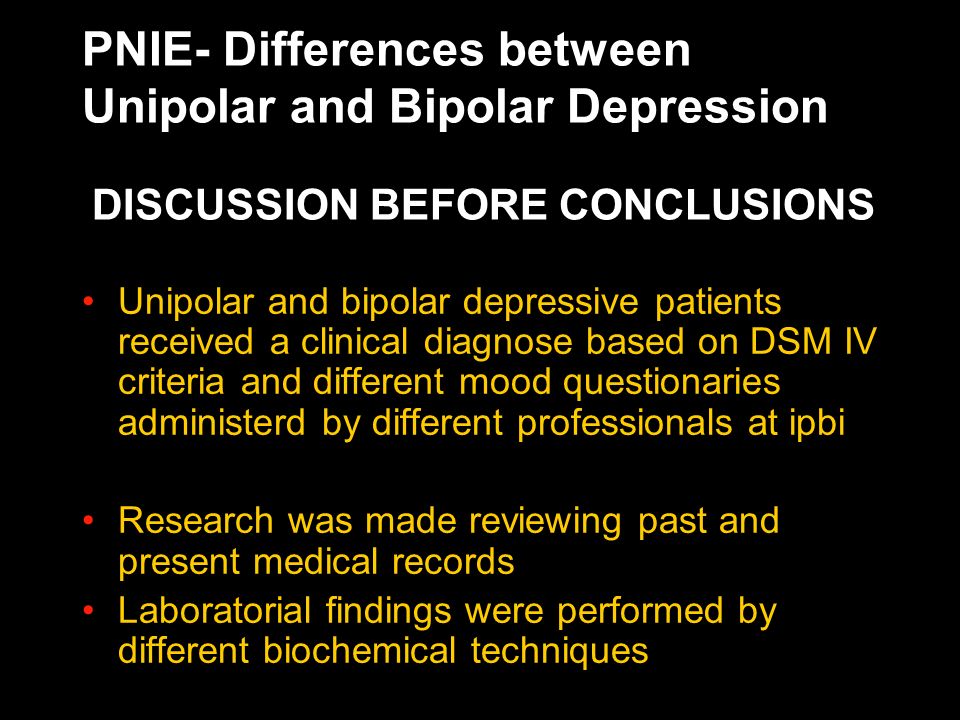 PNIE- Differences between Unipolar and Bipolar Depression

DISCUSSION BEFORE CONCLUSIONS

• Unipolar and bipolar depressive patients received a clinical diagnose based on DSM IV criteria and different mood questionaries administerd by different professionals at ipbi

• Research was made reviewing past and present medical records
• Laboratorial findings were performed by different biochemical techniques